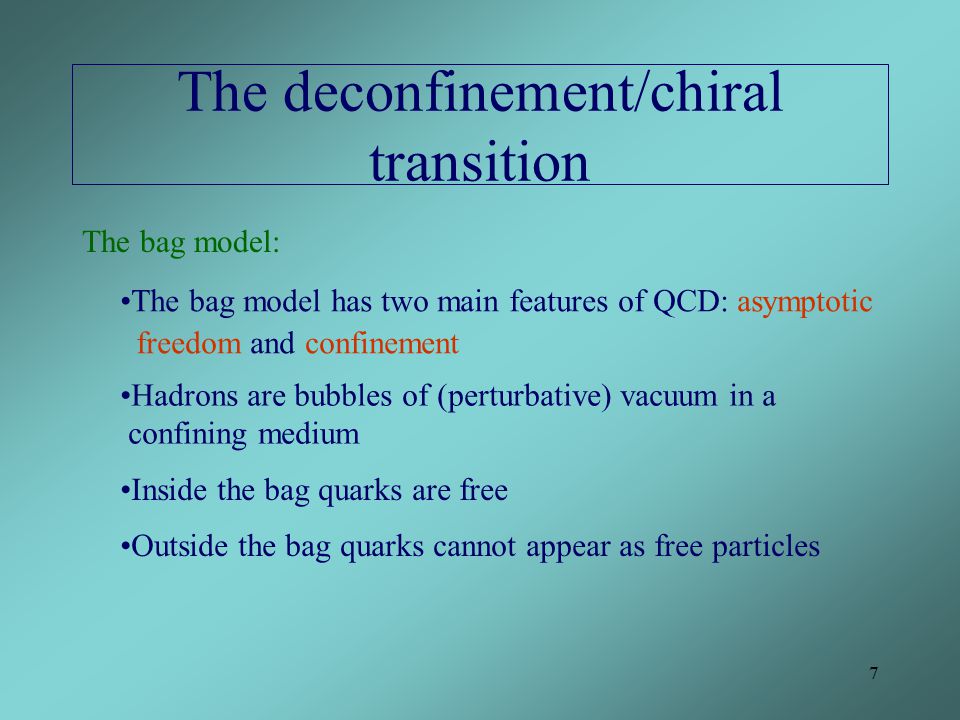 The deconfinement/chiral transition

The bag model:

•The bag model has two main features of QCD: asymptotic freedom and confinement

•Hadrons are bubbles of (perturbative) vacuum in a confining medium

•Inside the bag quarks are free

•Outside the bag quarks cannot appear as free particles

7